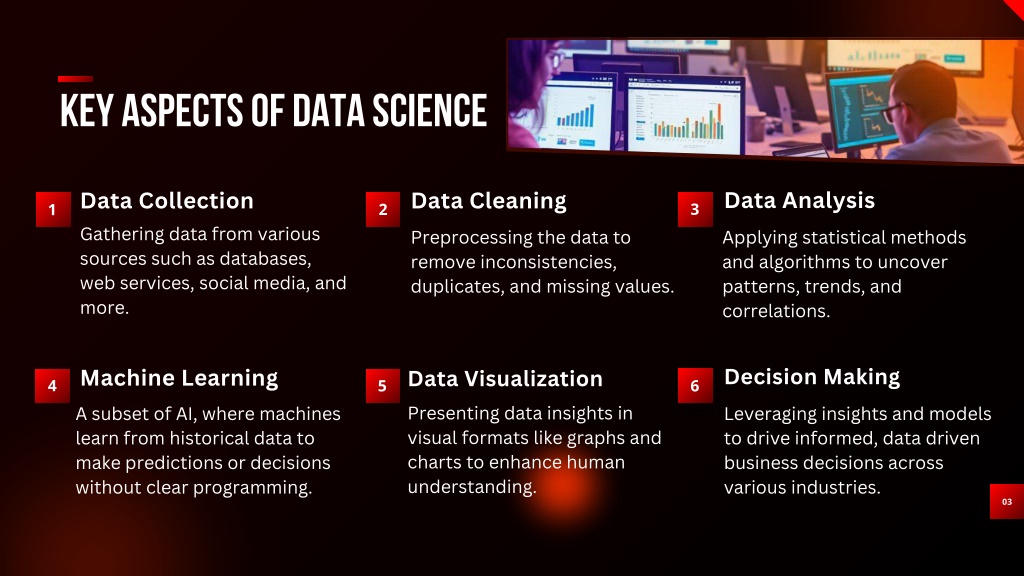 KEY ASPECTS OF DATA SCIENCE

1 Data Collection
Gathering data from various sources such as databases, web services, social media, and more.

2 Data Cleaning
Preprocessing the data to remove inconsistencies, duplicates, and missing values.

3 Data Analysis
Applying statistical methods and algorithms to uncover patterns, trends, and correlations.

4 Machine Learning
A subset of AI, where machines learn from historical data to make predictions or decisions without clear programming.

5 Data Visualization
Presenting data insights in visual formats like graphs and charts to enhance human understanding.

6 Decision Making
Leveraging insights and models to drive informed, data driven business decisions across various industries.

03